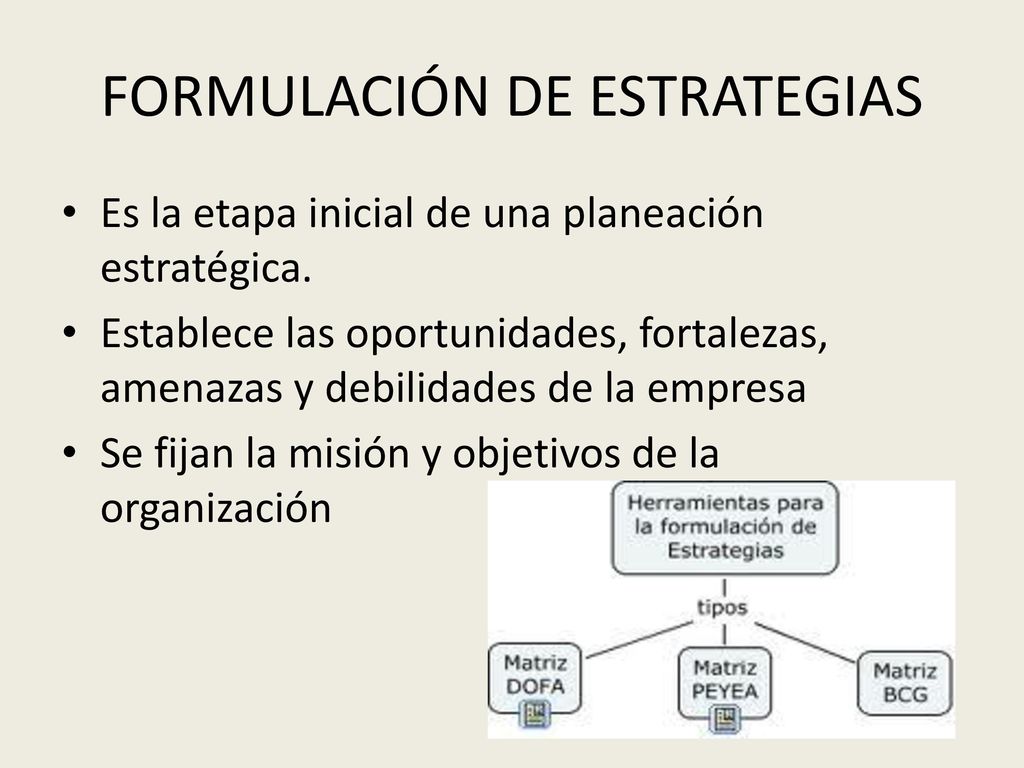 FORMULACIÓN DE ESTRATEGIAS

• Es la etapa inicial de una planeación estratégica.
• Establece las oportunidades, fortalezas, amenazas y debilidades de la empresa
• Se fijan la misión y objetivos de la organización

Herramientas para la formulación de Estrategias

tipos

Matriz DOFA

Matriz PEYEA

Matriz BCG